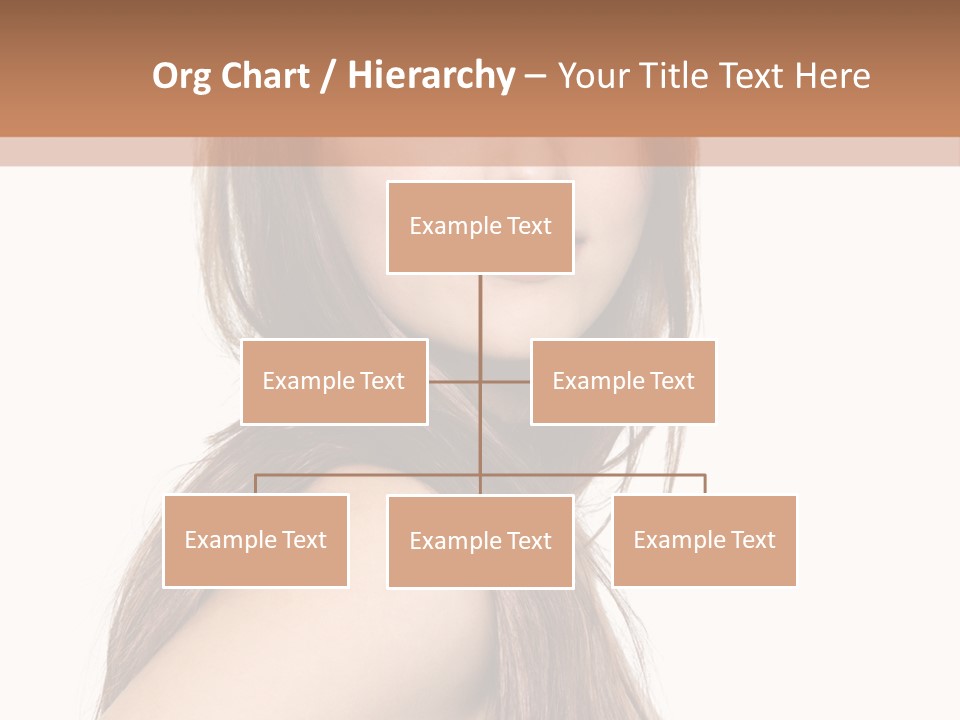 Org Chart / Hierarchy – Your Title Text Here

Example Text

Example Text

Example Text

Example Text

Example Text

Example Text